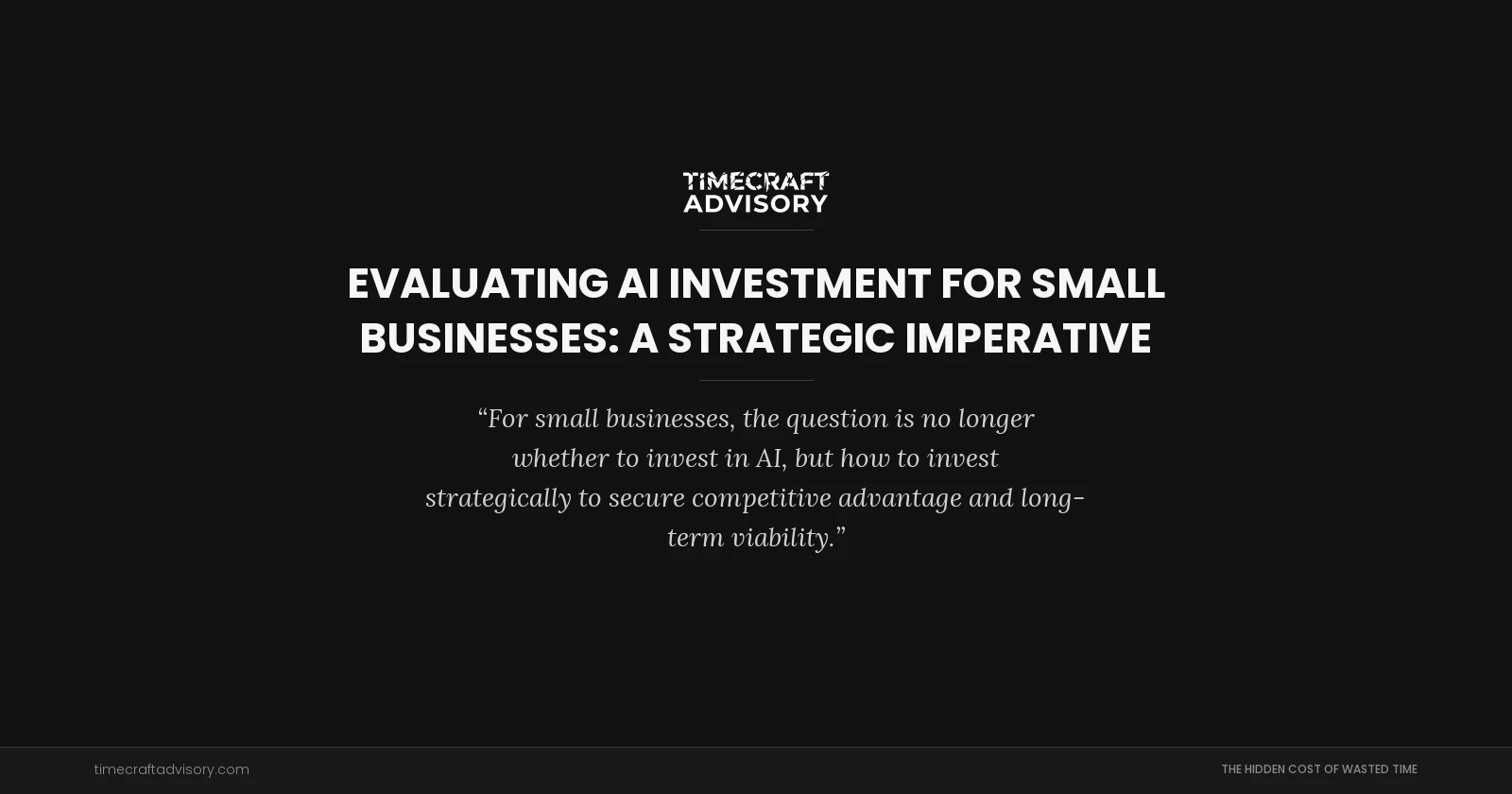 TIMECRAFT ADVISORY

EVALUATING AI INVESTMENT FOR SMALL BUSINESSES: A STRATEGIC IMPERATIVE

“For small businesses, the question is no longer whether to invest in AI, but how to invest strategically to secure competitive advantage and long-term viability.”

timecraftadvisory.com

THE HIDDEN COST OF WASTED TIME